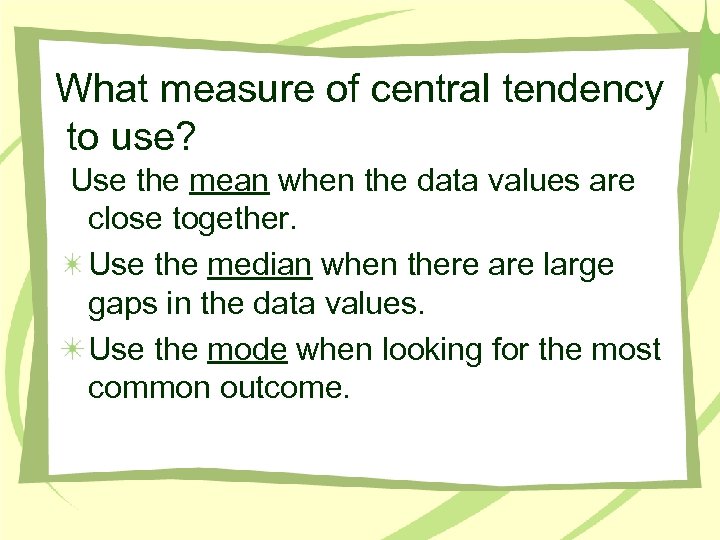 What measure of central tendency to use?

Use the mean when the data values are close together.

Use the median when there are large gaps in the data values.

Use the mode when looking for the most common outcome.